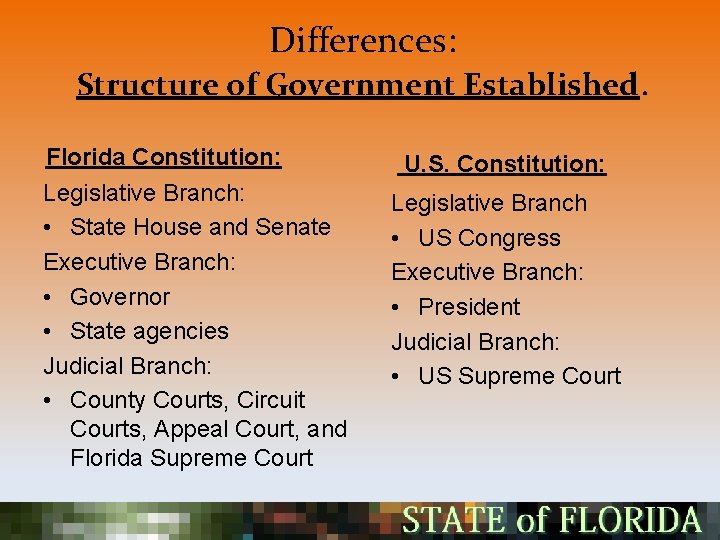 Differences:
Structure of Government Established.

Florida Constitution:
Legislative Branch:
• State House and Senate
Executive Branch:
• Governor
• State agencies
Judicial Branch:
• County Courts, Circuit Courts, Appeal Court, and Florida Supreme Court

U.S. Constitution:
Legislative Branch
• US Congress
Executive Branch:
• President
Judicial Branch:
• US Supreme Court

STATE of FLORIDA